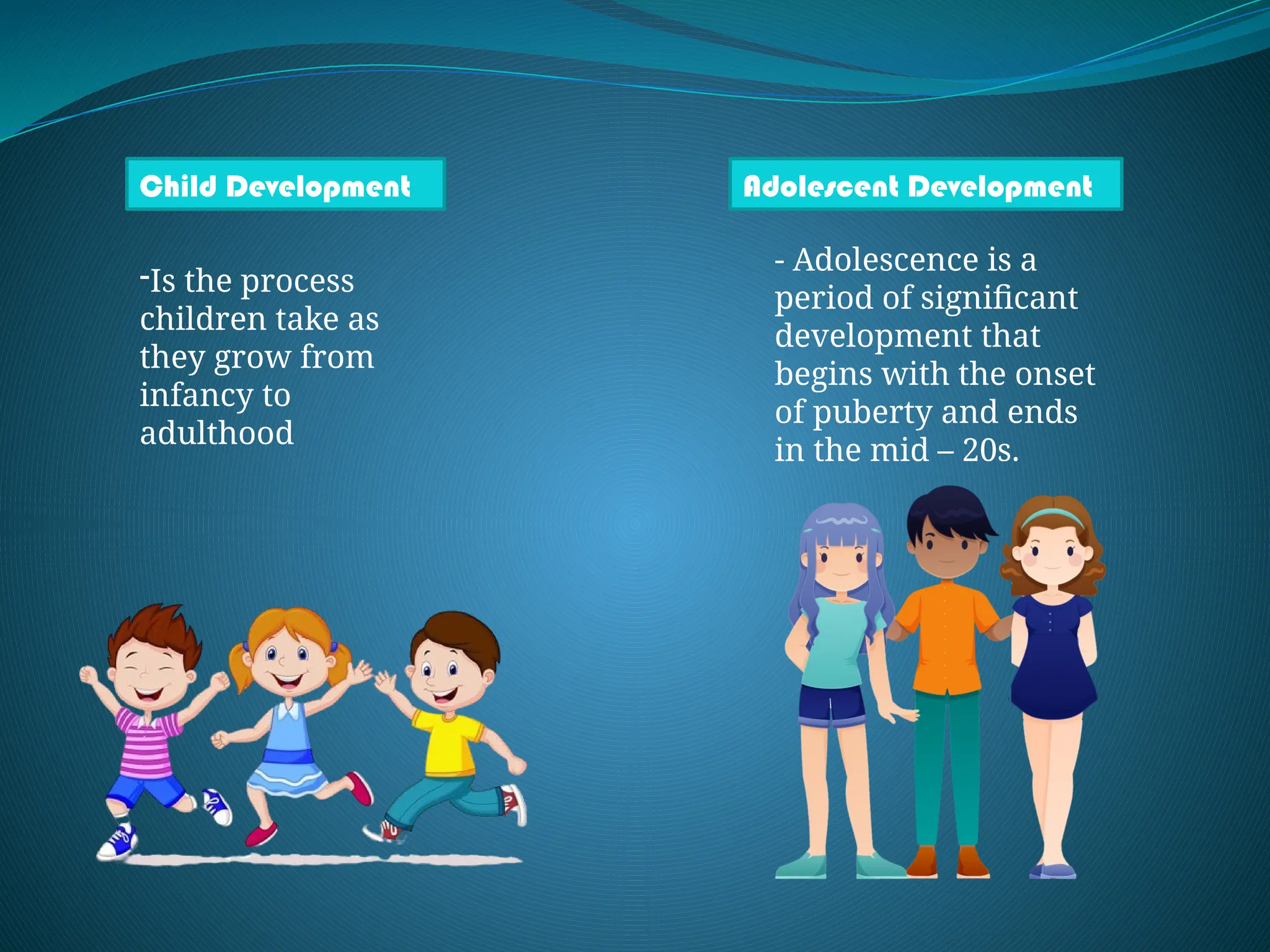 Child Development

-Is the process children take as they grow from infancy to adulthood

Adolescent Development

- Adolescence is a period of significant development that begins with the onset of puberty and ends in the mid – 20s.